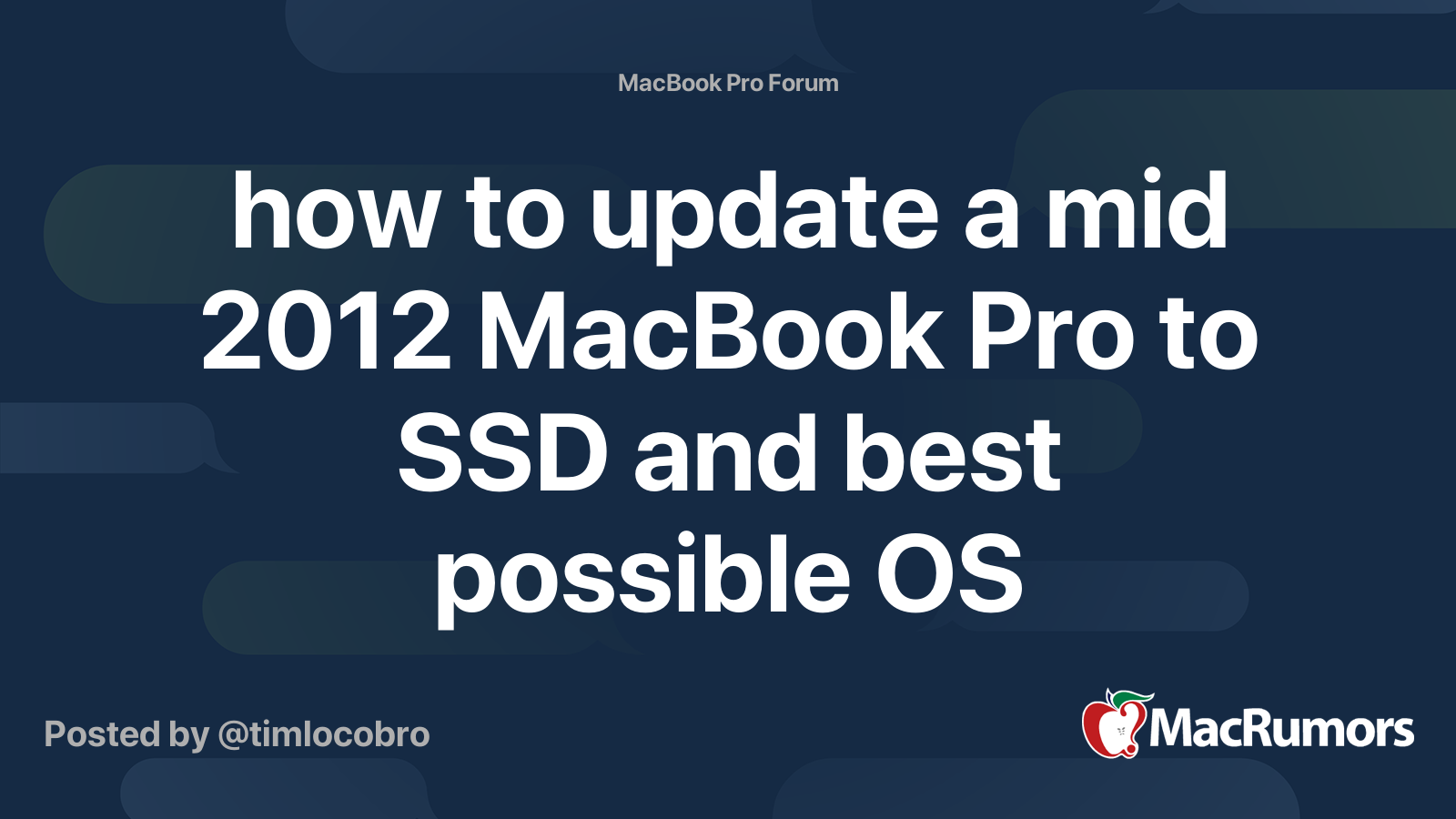 MacBook Pro Forum

how to update a mid 2012 MacBook Pro to SSD and best possible OS

Posted by @timlocobro

MacRumors